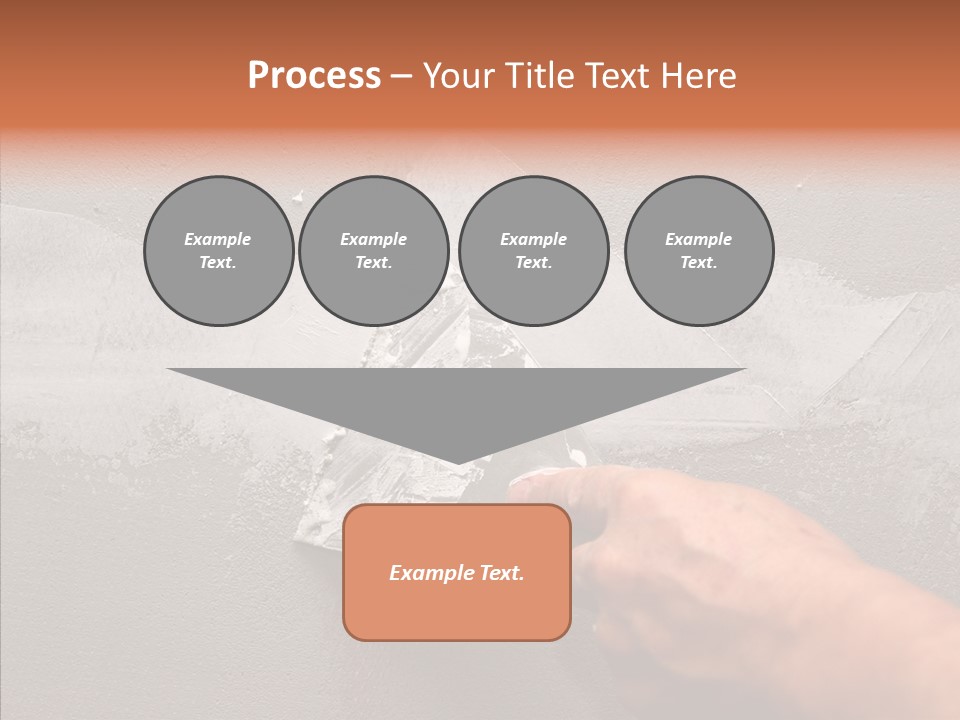 Process – Your Title Text Here

Example Text.

Example Text.

Example Text.

Example Text.

Example Text.